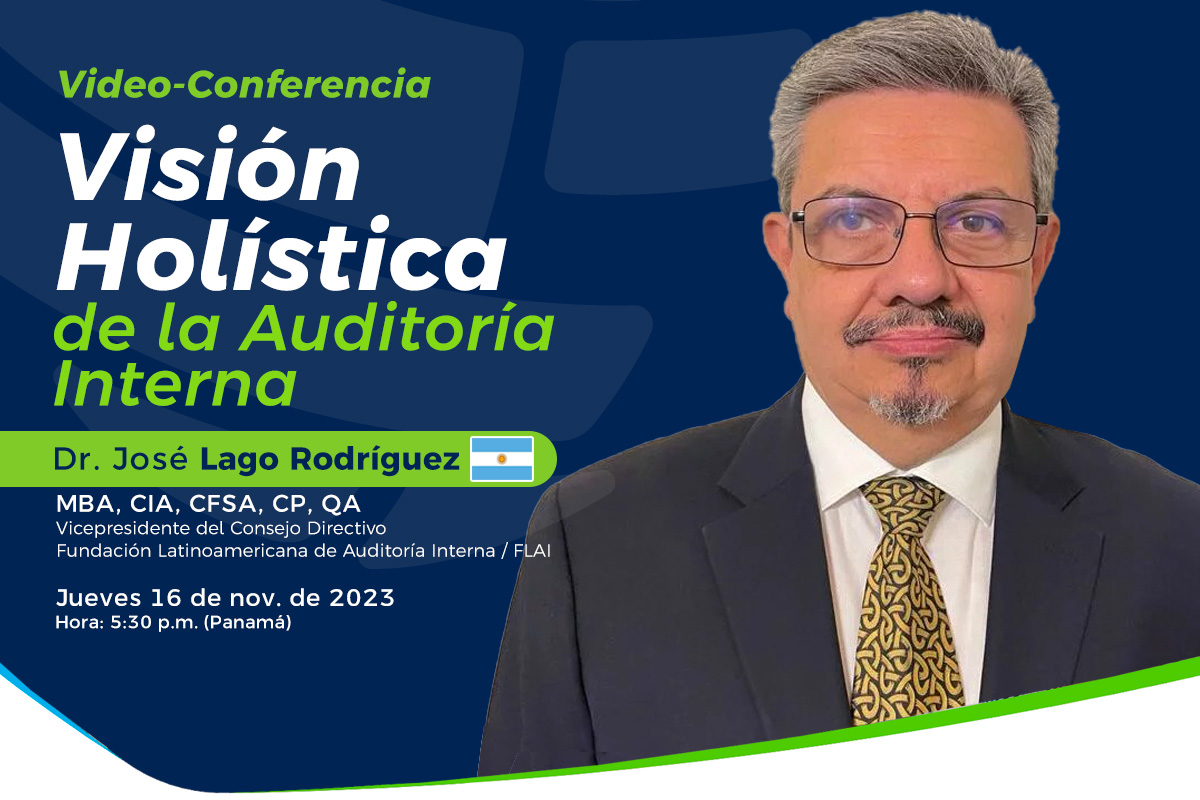 Video-Conferencia

Visión Holística de la Auditoría Interna

Dr. José Lago Rodríguez

MBA, CIA, CFSA, CP, QA
Vicepresidente del Consejo Directivo
Fundación Latinoamericana de Auditoría Interna / FLAI

Jueves 16 de nov. de 2023
Hora: 5:30 p.m. (Panamá)